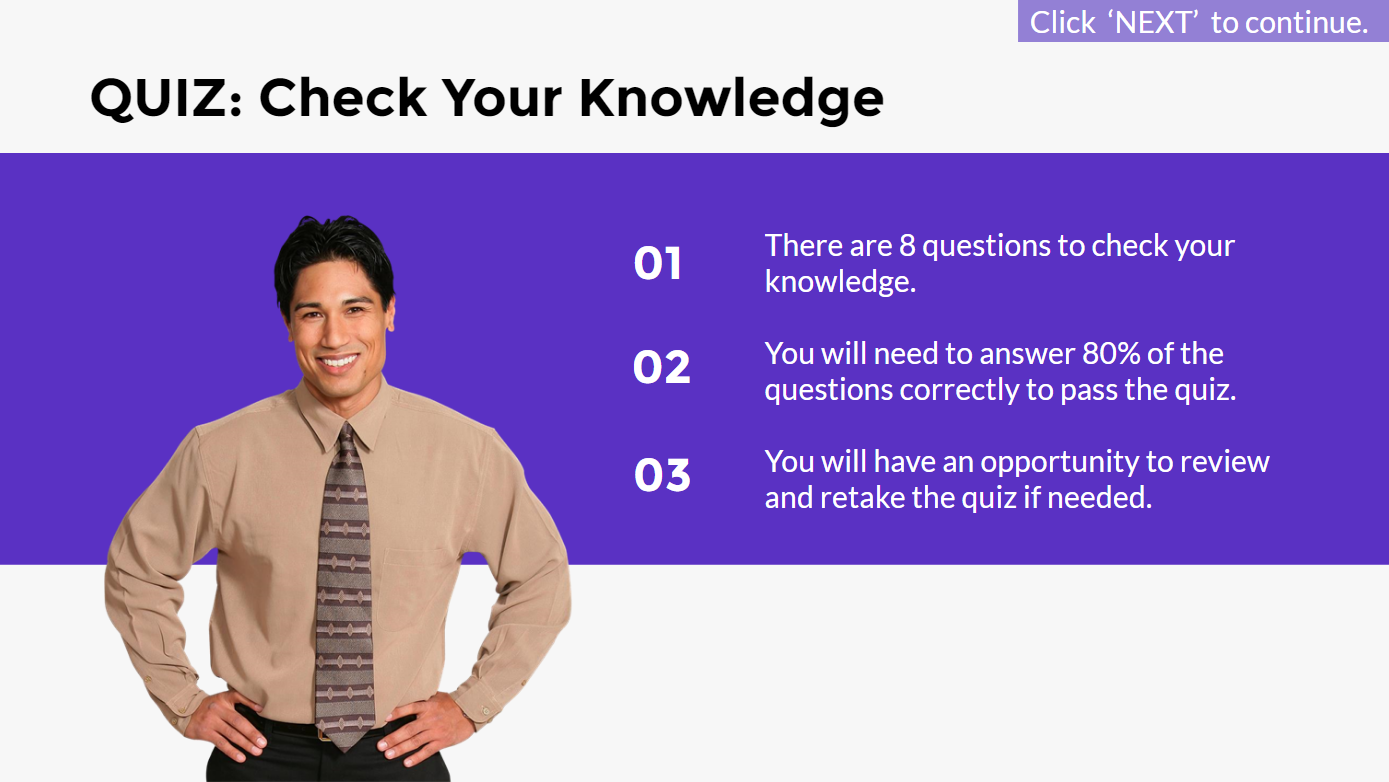 Click ‘NEXT’ to continue.

QUIZ: Check Your Knowledge

01 There are 8 questions to check your knowledge.

02 You will need to answer 80% of the questions correctly to pass the quiz.

03 You will have an opportunity to review and retake the quiz if needed.